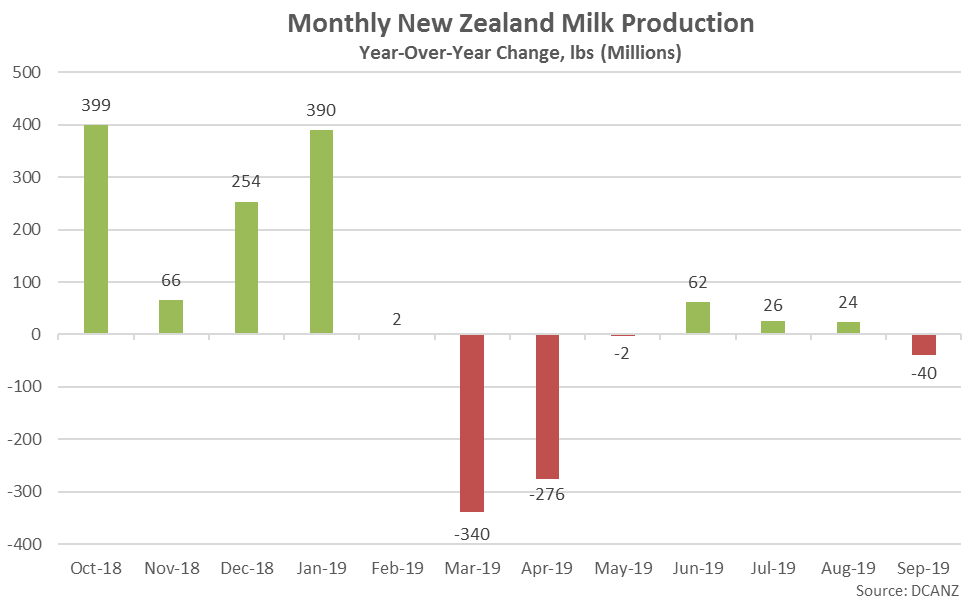 Monthly New Zealand Milk Production
Year-Over-Year Change, lbs (Millions)

500
400
300
200
100
0
-100
-200
-300
-400

399
66
254
390
2
-340
-276
-2
62
26
24
-40

Oct-18
Nov-18
Dec-18
Jan-19
Feb-19
Mar-19
Apr-19
May-19
Jun-19
Jul-19
Aug-19
Sep-19

Source: DCANZ